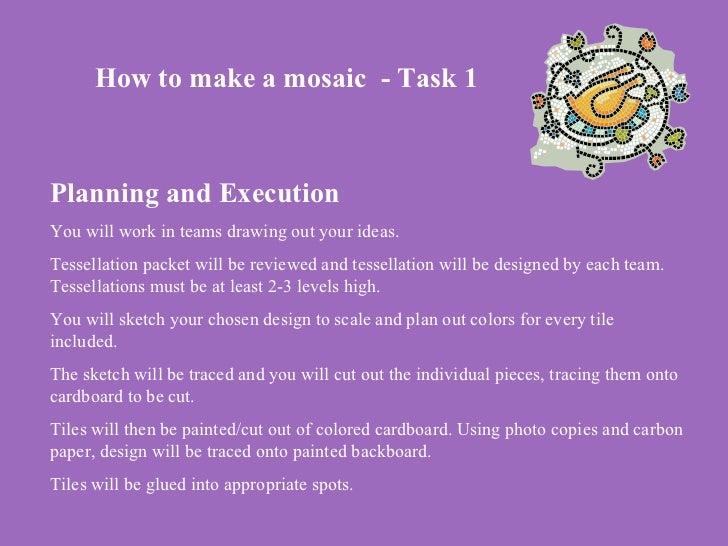 How to make a mosaic  - Task 1

Planning and Execution

You will work in teams drawing out your ideas.

Tessellation packet will be reviewed and tessellation will be designed by each team. Tessellations must be at least 2-3 levels high.

You will sketch your chosen design to scale and plan out colors for every tile included.

The sketch will be traced and you will cut out the individual pieces, tracing them onto cardboard to be cut.

Tiles will then be painted/cut out of colored cardboard. Using photo copies and carbon paper, design will be traced onto painted backboard.

Tiles will be glued into appropriate spots.